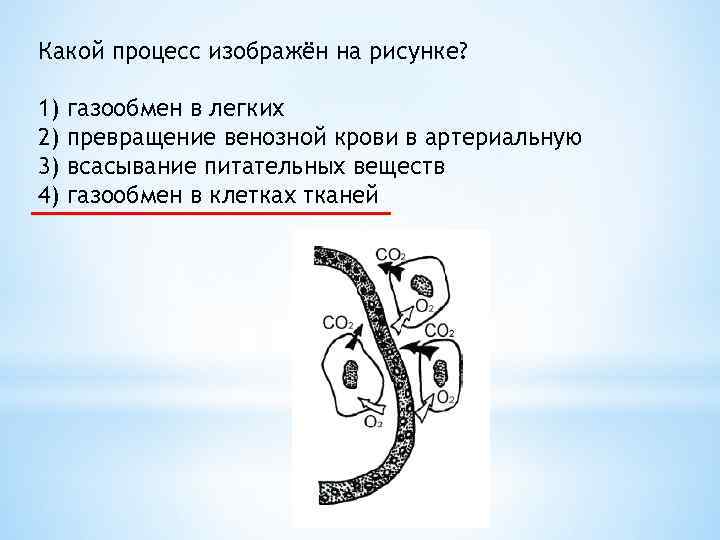 Какой процесс изображён на рисунке?

1) газообмен в легких
2) превращение венозной крови в артериальную
3) всасывание питательных веществ
4) газообмен в клетках тканей

$CO_2$
$O_2$
$CO_2$
$CO_2$
$O_2$
$O_2$